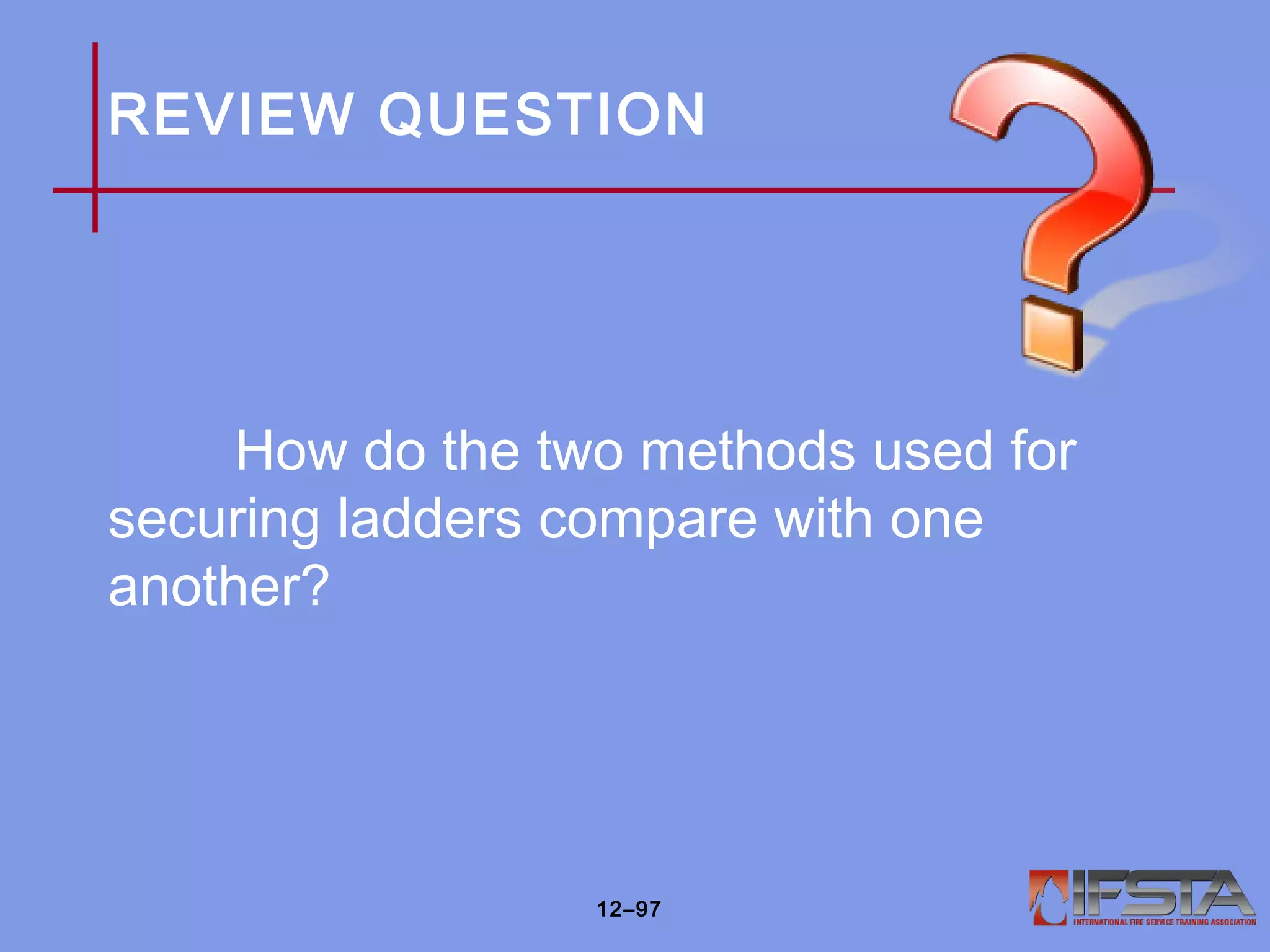 REVIEW QUESTION

How do the two methods used for securing ladders compare with one another?

12–97

IFSTA
INTERNATIONAL FIRE SERVICE TRAINING ASSOCIATION